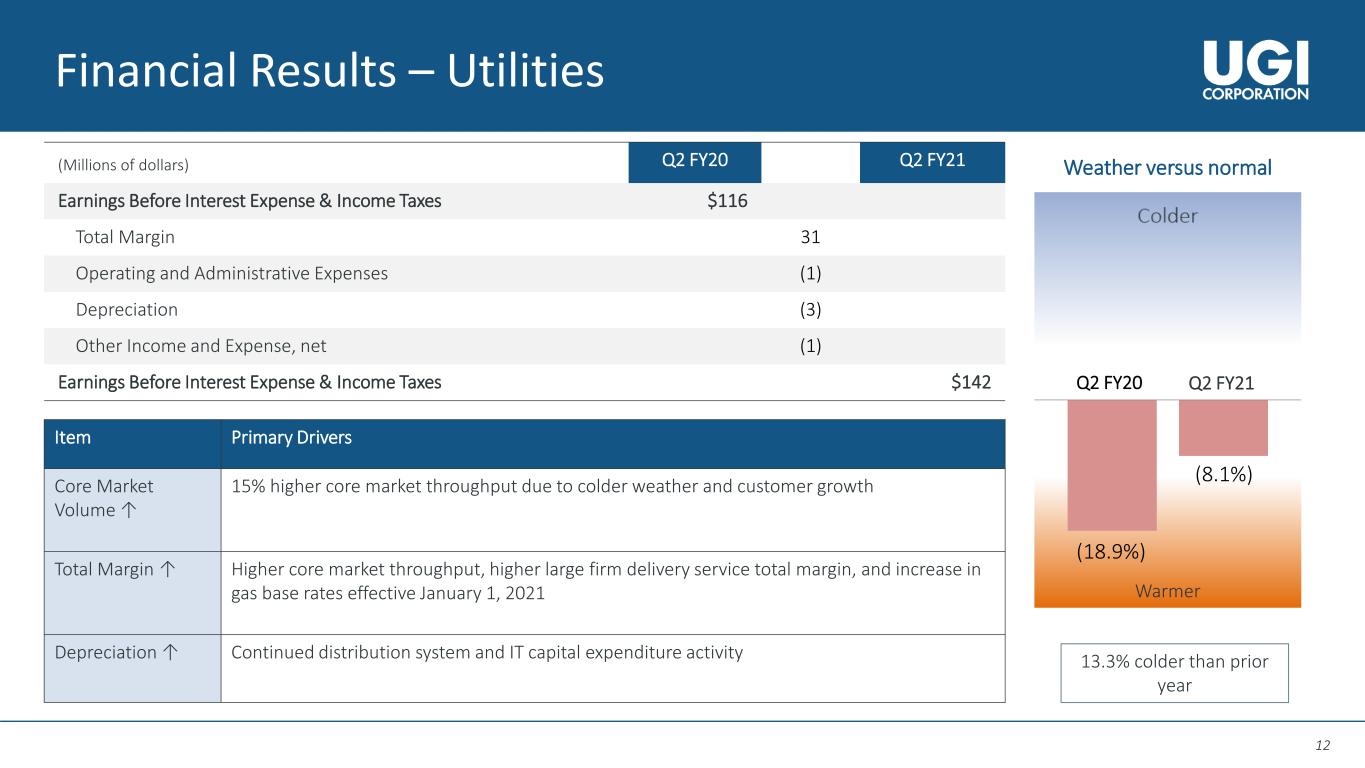 Financial Results – Utilities

UGI CORPORATION

| (Millions of dollars) | Q2 FY20 | | Q2 FY21 |
|---|---|---|---|
| Earnings Before Interest Expense & Income Taxes | $116 | | |
| Total Margin | | 31 | |
| Operating and Administrative Expenses | | (1) | |
| Depreciation | | (3) | |
| Other Income and Expense, net | | (1) | |
| Earnings Before Interest Expense & Income Taxes | | | $142 |

| Item | Primary Drivers |
|---|---|
| Core Market Volume ↑ | 15% higher core market throughput due to colder weather and customer growth |
| Total Margin ↑ | Higher core market throughput, higher large firm delivery service total margin, and increase in gas base rates effective January 1, 2021 |
| Depreciation ↑ | Continued distribution system and IT capital expenditure activity |

Weather versus normal

Colder

Q2 FY20 Q2 FY21

(8.1%)

(18.9%)

Warmer

13.3% colder than prior year

12